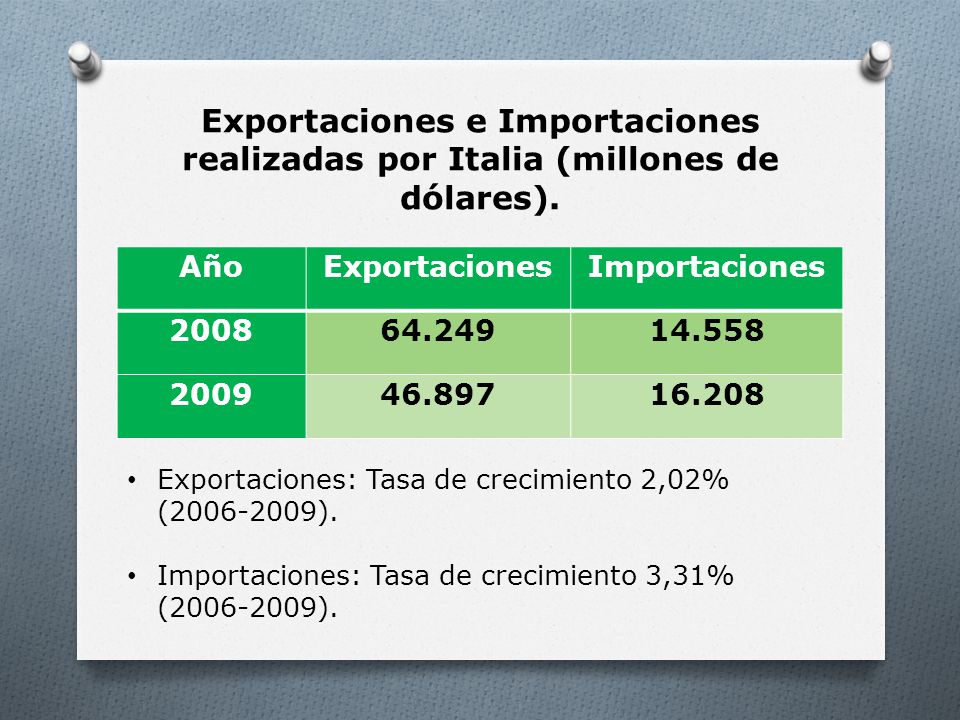 Exportaciones e Importaciones realizadas por Italia (millones de dólares).

| Año | Exportaciones | Importaciones |
|---|---|---|
| 2008 | 64.249 | 14.558 |
| 2009 | 46.897 | 16.208 |

• Exportaciones: Tasa de crecimiento 2,02% (2006-2009).

• Importaciones: Tasa de crecimiento 3,31% (2006-2009).